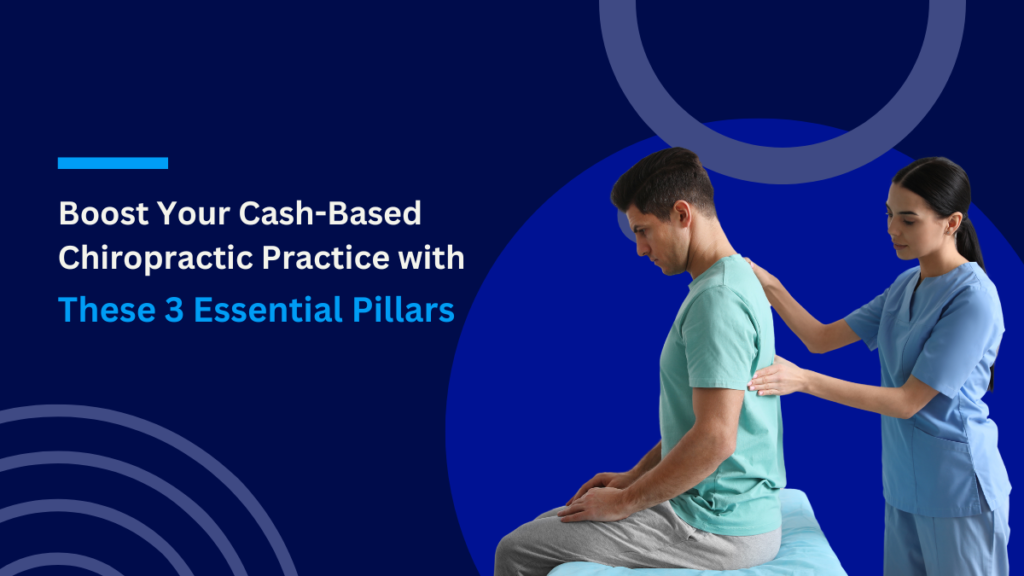 Boost Your Cash-Based Chiropractic Practice with These 3 Essential Pillars